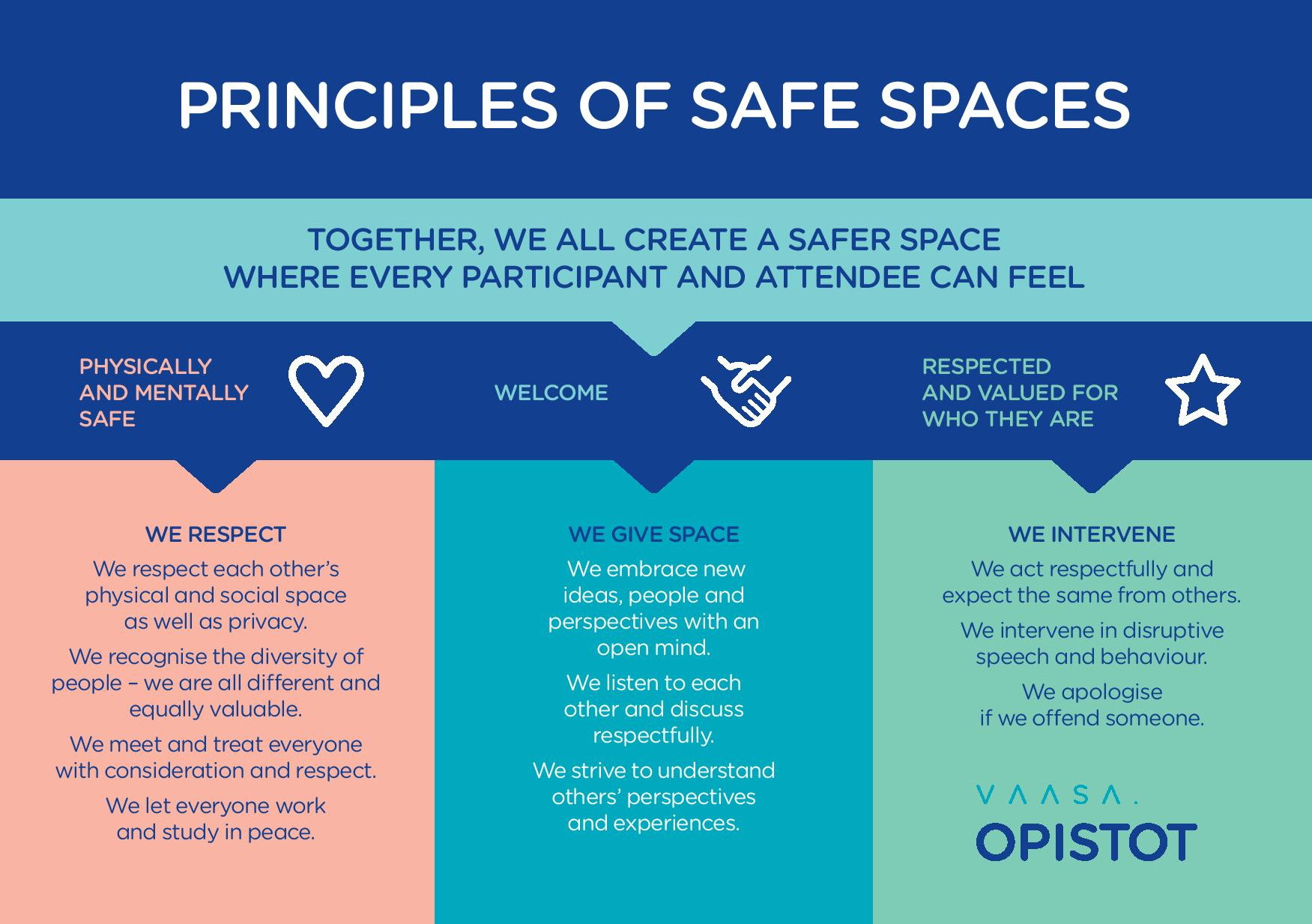 PRINCIPLES OF SAFE SPACES

TOGETHER, WE ALL CREATE A SAFER SPACE WHERE EVERY PARTICIPANT AND ATTENDEE CAN FEEL

PHYSICALLY AND MENTALLY SAFE

WELCOME

RESPECTED AND VALUED FOR WHO THEY ARE

WE RESPECT

We respect each other's physical and social space as well as privacy.

We recognise the diversity of people – we are all different and equally valuable.

We meet and treat everyone with consideration and respect.

We let everyone work and study in peace.

WE GIVE SPACE

We embrace new ideas, people and perspectives with an open mind.

We listen to each other and discuss respectfully.

We strive to understand others' perspectives and experiences.

WE INTERVENE

We act respectfully and expect the same from others.

We intervene in disruptive speech and behaviour.

We apologise if we offend someone.

VAASA.
OPISTOT